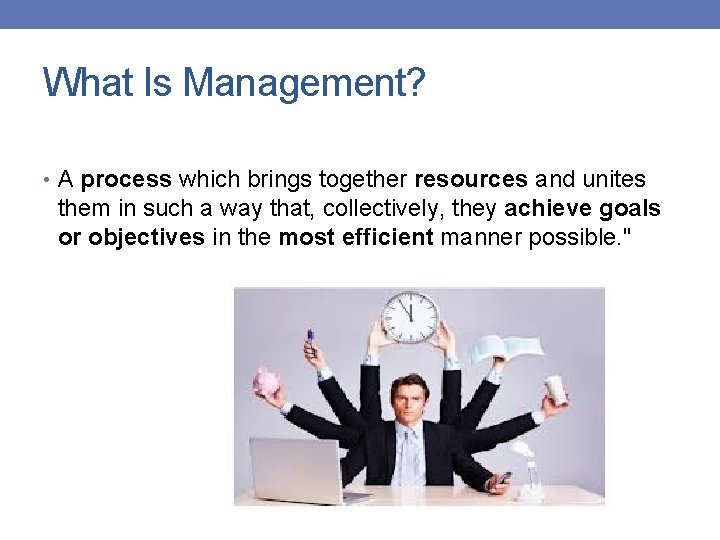 What Is Management?

• A process which brings together resources and unites them in such a way that, collectively, they achieve goals or objectives in the most efficient manner possible."